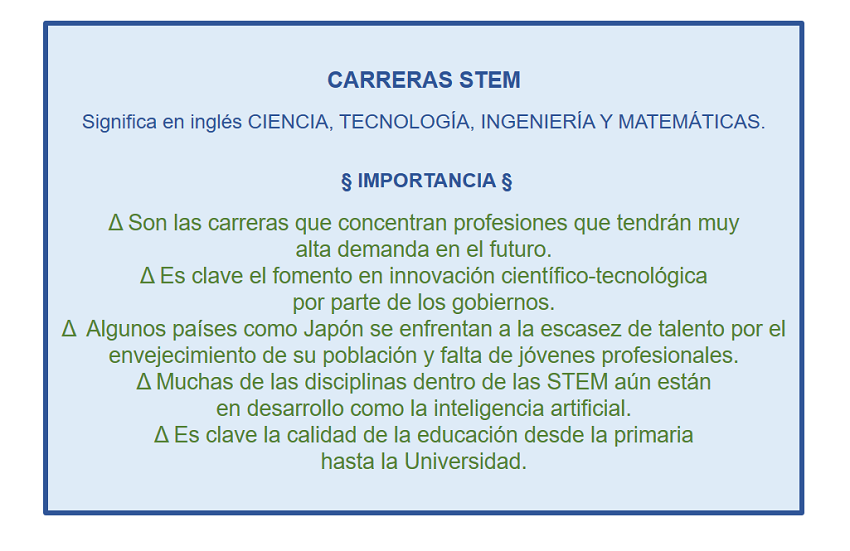 CARRERAS STEM

Significa en inglés CIENCIA, TECNOLOGÍA, INGENIERÍA Y MATEMÁTICAS.

§ IMPORTANCIA §

Δ Son las carreras que concentran profesiones que tendrán muy alta demanda en el futuro.
Δ Es clave el fomento en innovación científico-tecnológica por parte de los gobiernos.
Δ Algunos países como Japón se enfrentan a la escasez de talento por el envejecimiento de su población y falta de jóvenes profesionales.
Δ Muchas de las disciplinas dentro de las STEM aún están en desarrollo como la inteligencia artificial.
Δ Es clave la calidad de la educación desde la primaria hasta la Universidad.